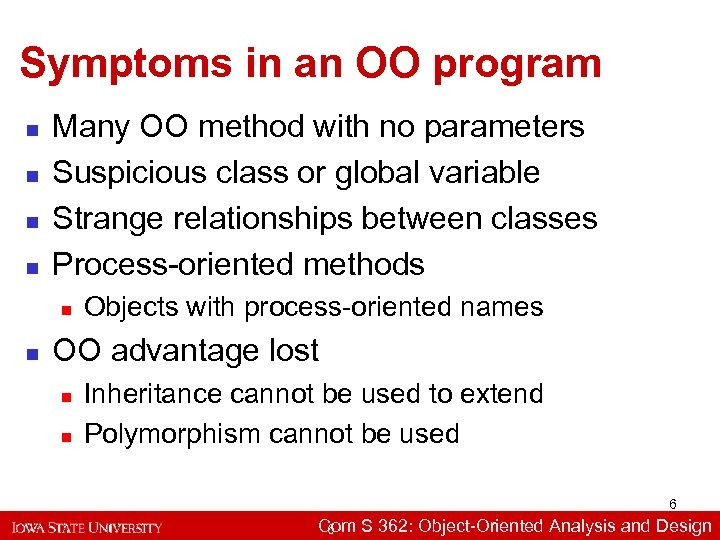 Symptoms in an OO program

- Many OO method with no parameters
- Suspicious class or global variable
- Strange relationships between classes
- Process-oriented methods
  - Objects with process-oriented names
- OO advantage lost
  - Inheritance cannot be used to extend
  - Polymorphism cannot be used

6

IOWA STATE UNIVERSITY

Com S 362: Object-Oriented Analysis and Design